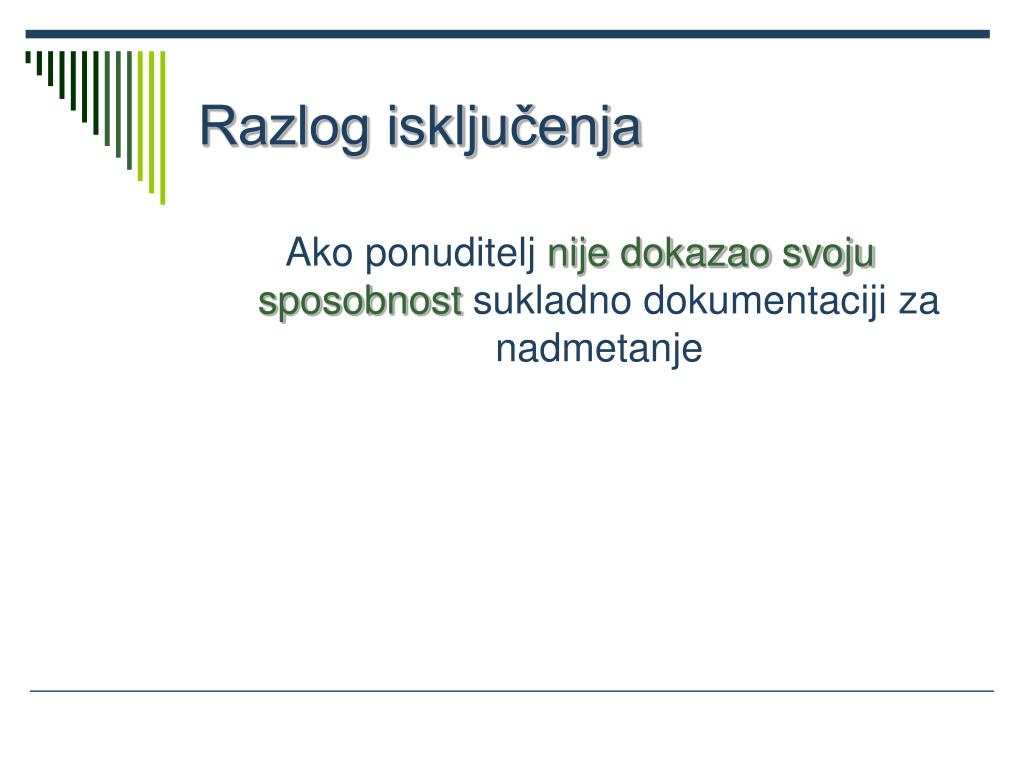 Razlog isključenja

Ako ponuditelj nije dokazao svoju sposobnost sukladno dokumentaciji za nadmetanje